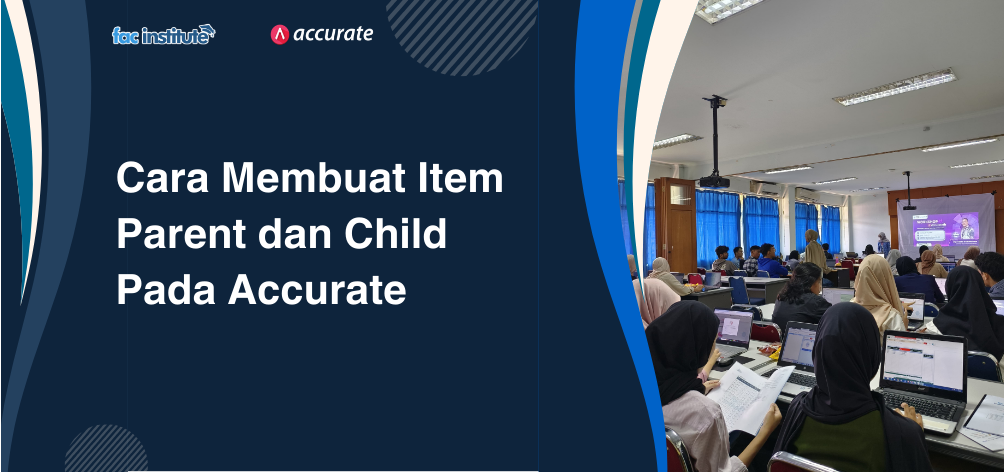 fac institute

accurate

Cara Membuat Item Parent dan Child Pada Accurate